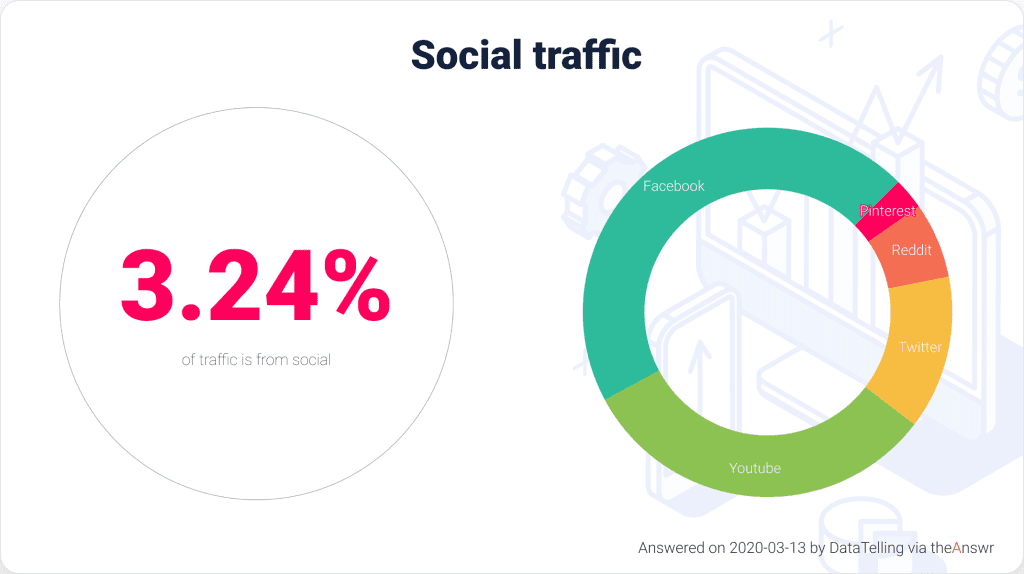 Social traffic

3.24%

of traffic is from social

Facebook
Pinterest
Reddit
Twitter
Youtube

Answered on 2020-03-13 by DataTelling via theAnswr